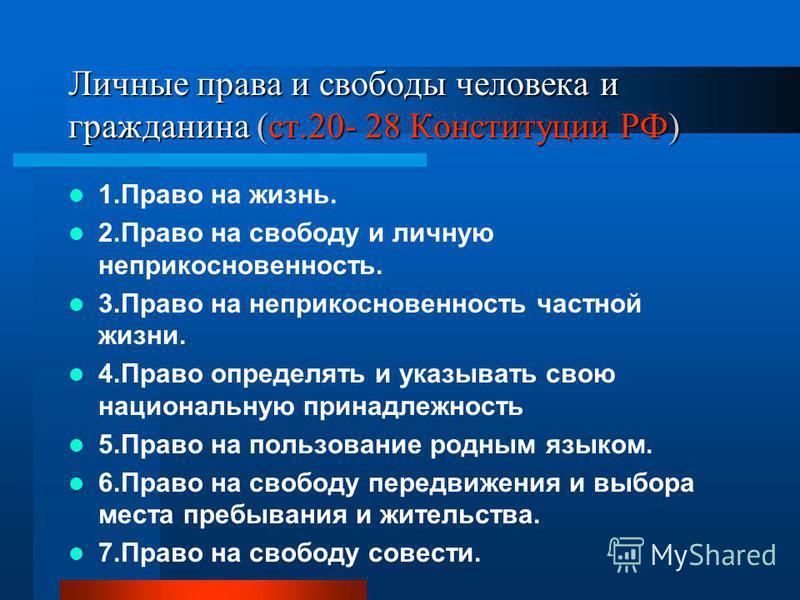 Личные права и свободы человека и гражданина (ст.20- 28 Конституции РФ)

1.Право на жизнь.

2.Право на свободу и личную неприкосновенность.

3.Право на неприкосновенность частной жизни.

4.Право определять и указывать свою национальную принадлежность

5.Право на пользование родным языком.

6.Право на свободу передвижения и выбора места пребывания и жительства.

7.Право на свободу совести.

MyShared